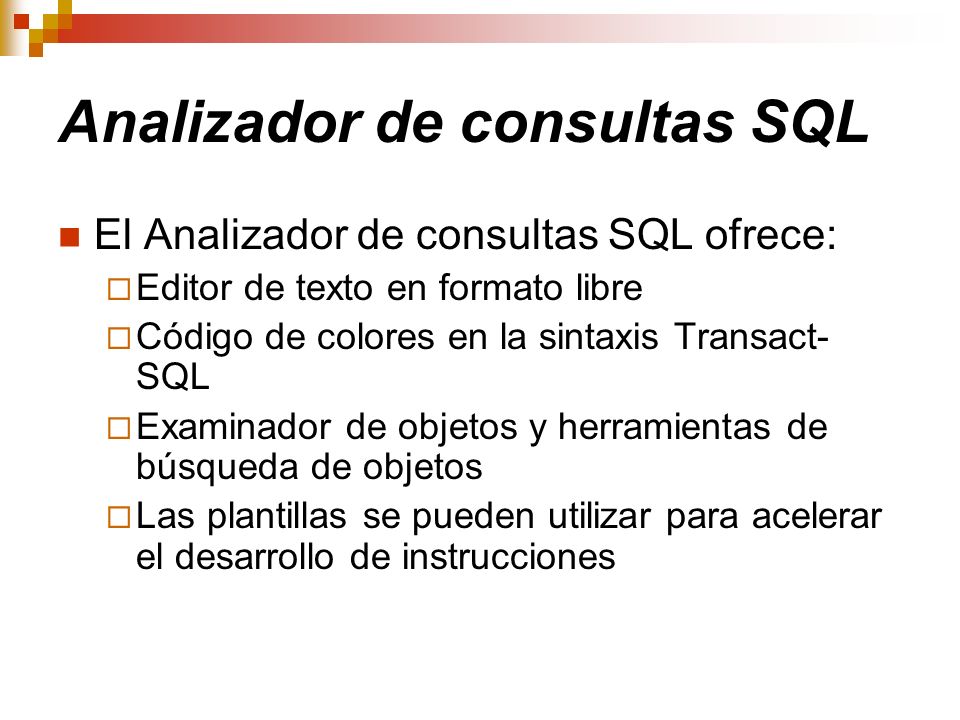 Analizador de consultas SQL

El Analizador de consultas SQL ofrece:

Editor de texto en formato libre

Código de colores en la sintaxis Transact-SQL

Examinador de objetos y herramientas de búsqueda de objetos

Las plantillas se pueden utilizar para acelerar el desarrollo de instrucciones